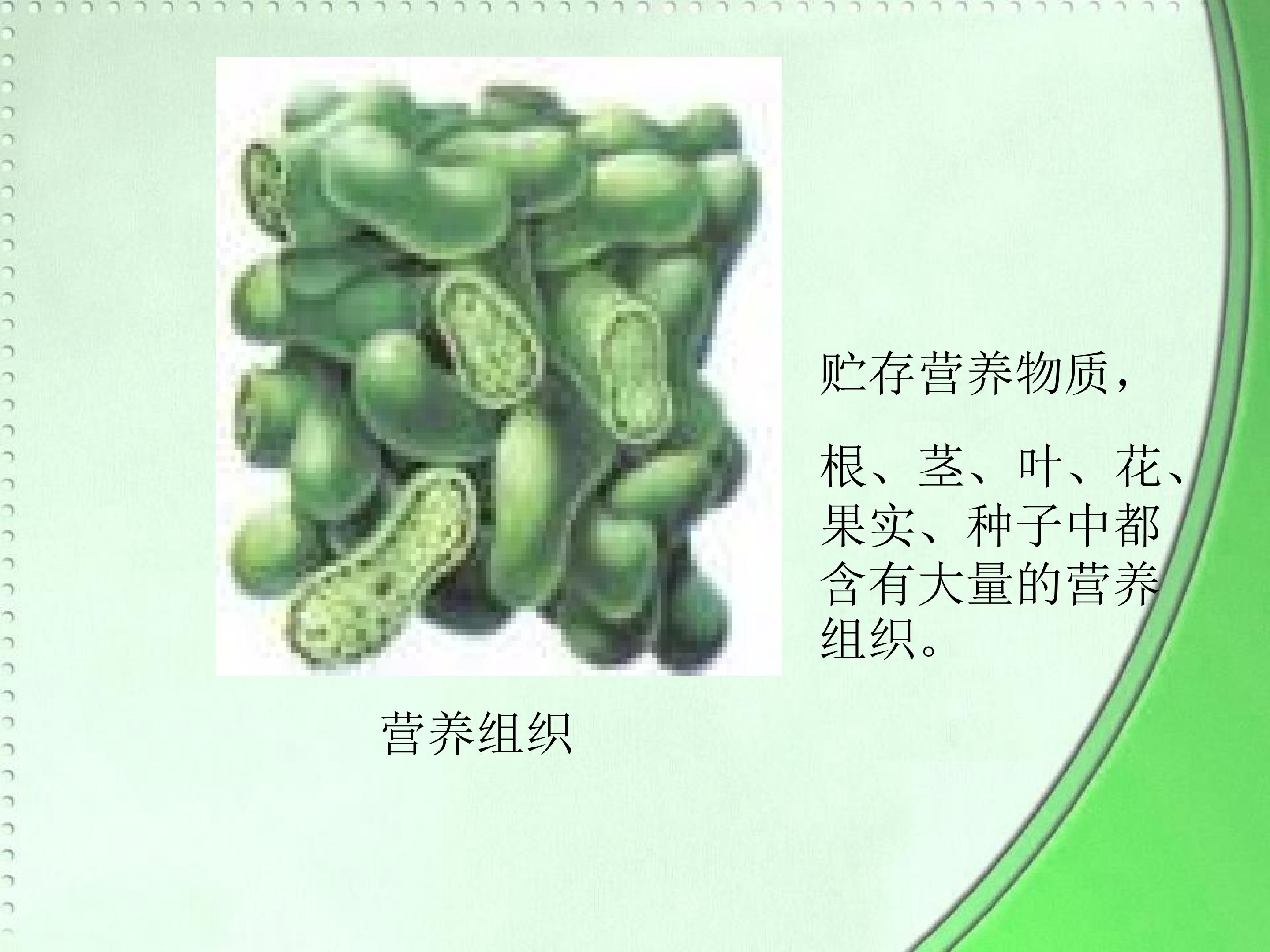 贮存营养物质，

根、茎、叶、花、果实、种子中都含有大量的营养组织。

营养组织